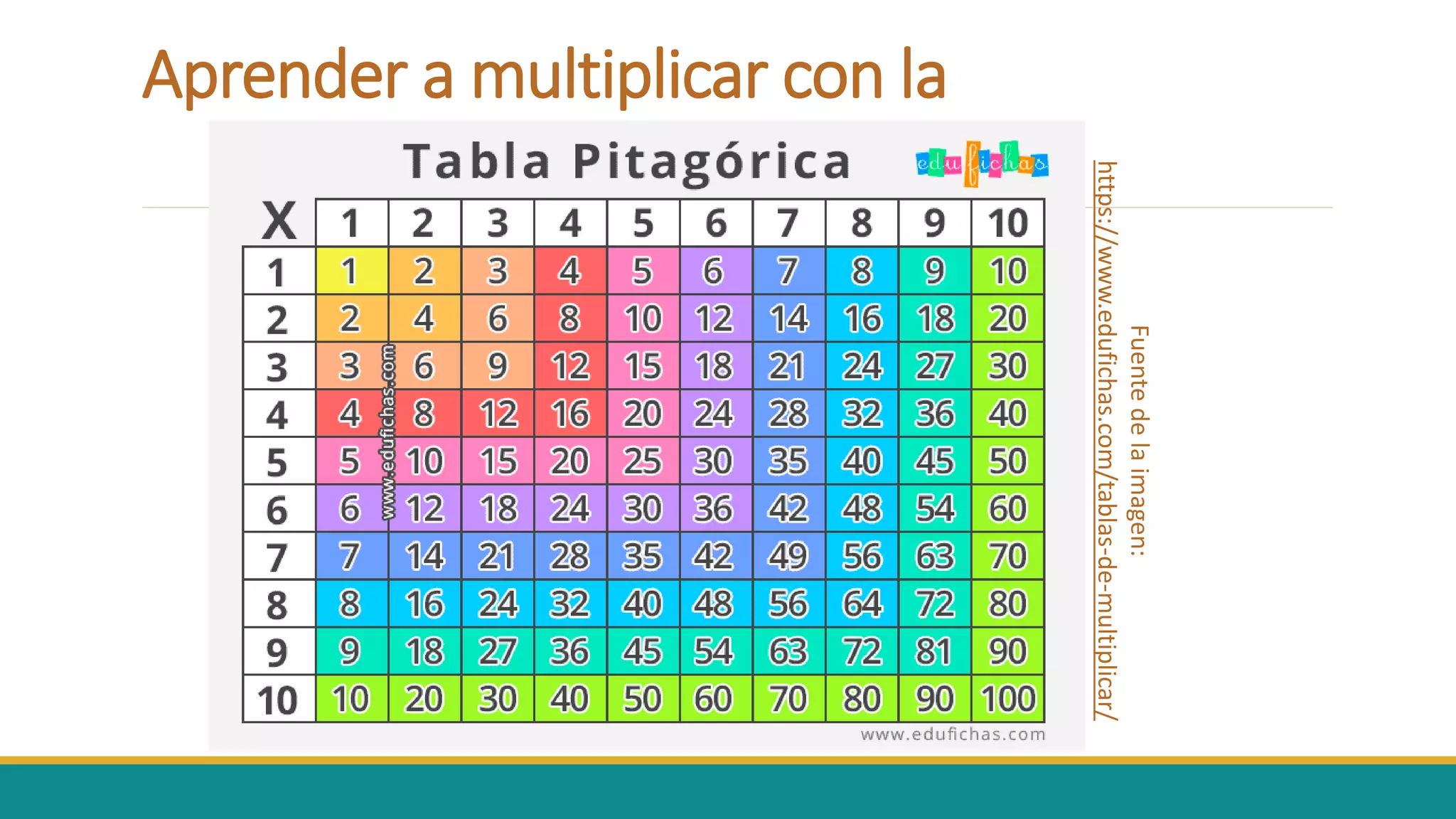 Aprender a multiplicar con la

Tabla Pitagórica

edufichas

| X | 1 | 2 | 3 | 4 | 5 | 6 | 7 | 8 | 9 | 10 |
|---|---|---|---|---|---|---|---|---|---|---|
| 1 | 1 | 2 | 3 | 4 | 5 | 6 | 7 | 8 | 9 | 10 |
| 2 | 2 | 4 | 6 | 8 | 10 | 12 | 14 | 16 | 18 | 20 |
| 3 | 3 | 6 | 9 | 12 | 15 | 18 | 21 | 24 | 27 | 30 |
| 4 | 4 | 8 | 12 | 16 | 20 | 24 | 28 | 32 | 36 | 40 |
| 5 | 5 | 10 | 15 | 20 | 25 | 30 | 35 | 40 | 45 | 50 |
| 6 | 6 | 12 | 18 | 24 | 30 | 36 | 42 | 48 | 54 | 60 |
| 7 | 7 | 14 | 21 | 28 | 35 | 42 | 49 | 56 | 63 | 70 |
| 8 | 8 | 16 | 24 | 32 | 40 | 48 | 56 | 64 | 72 | 80 |
| 9 | 9 | 18 | 27 | 36 | 45 | 54 | 63 | 72 | 81 | 90 |
| 10 | 10 | 20 | 30 | 40 | 50 | 60 | 70 | 80 | 90 | 100 |

www.edufichas.com

www.edufichas.com

Fuente de la imagen: https://www.edufichas.com/tablas-de-multiplicar/